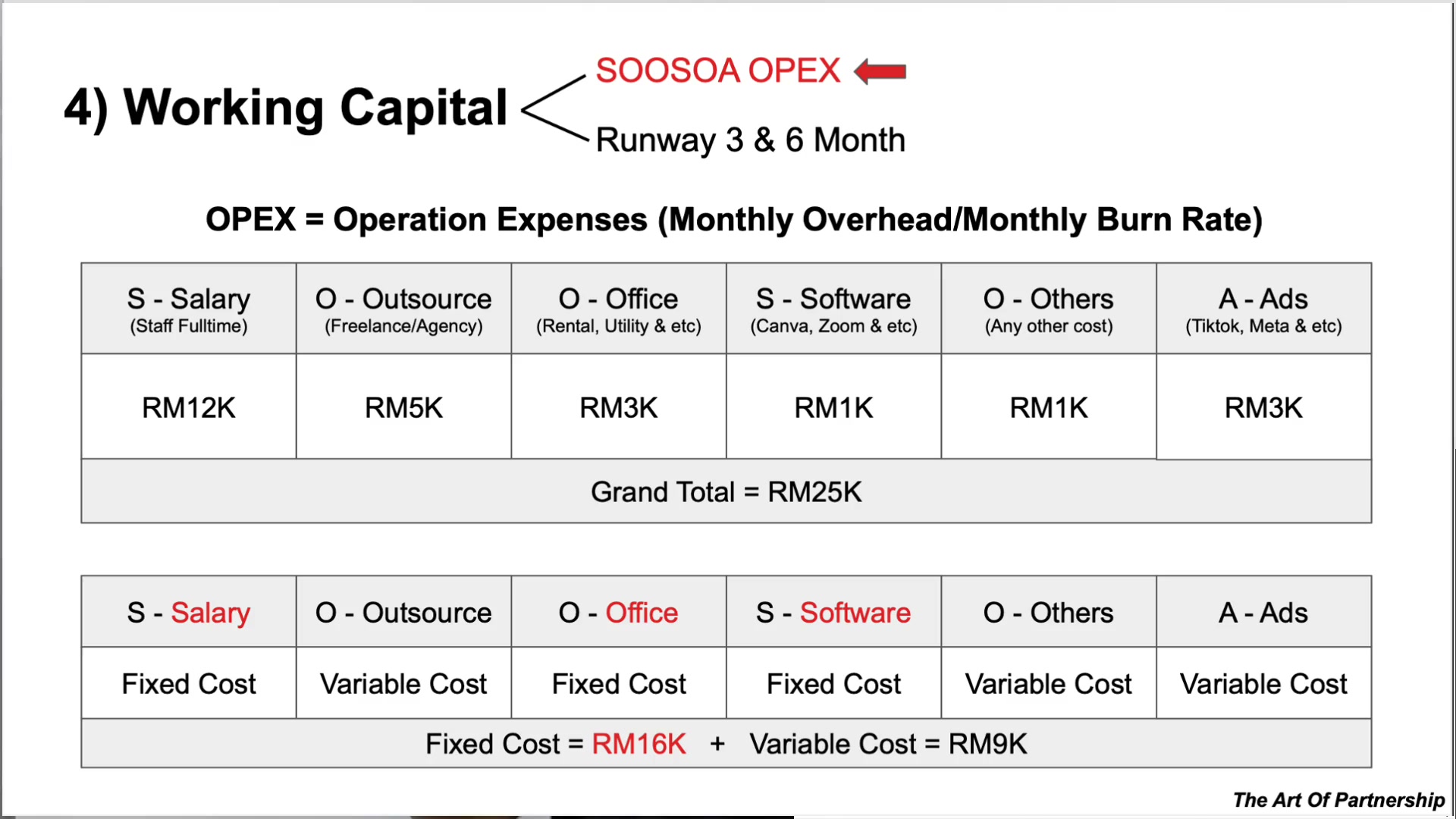 4) Working Capital

SOOSOA OPEX

Runway 3 & 6 Month

OPEX = Operation Expenses (Monthly Overhead/Monthly Burn Rate)

| S - Salary (Staff Fulltime) | O - Outsource (Freelance/Agency) | O - Office (Rental, Utility & etc) | S - Software (Canva, Zoom & etc) | O - Others (Any other cost) | A - Ads (Tiktok, Meta & etc) |
|---|---|---|---|---|---|
| RM12K | RM5K | RM3K | RM1K | RM1K | RM3K |
| Grand Total = RM25K | | | | | |

| S - Salary | O - Outsource | O - Office | S - Software | O - Others | A - Ads |
|---|---|---|---|---|---|
| Fixed Cost | Variable Cost | Fixed Cost | Fixed Cost | Variable Cost | Variable Cost |
| Fixed Cost = RM16K + Variable Cost = RM9K | | | | | |

The Art Of Partnership